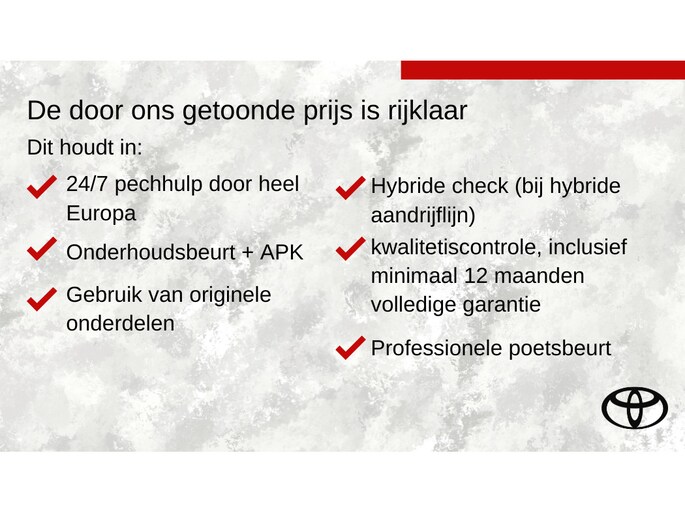 De door ons getoonde prijs is rijklaar

Dit houdt in:

24/7 pechhulp door heel Europa

Onderhoudsbeurt + APK

Gebruik van originele onderdelen

Hybride check (bij hybride aandrijflijn)

kwalitetiscontrole, inclusief minimaal 12 maanden volledige garantie

Professionele poetsbeurt